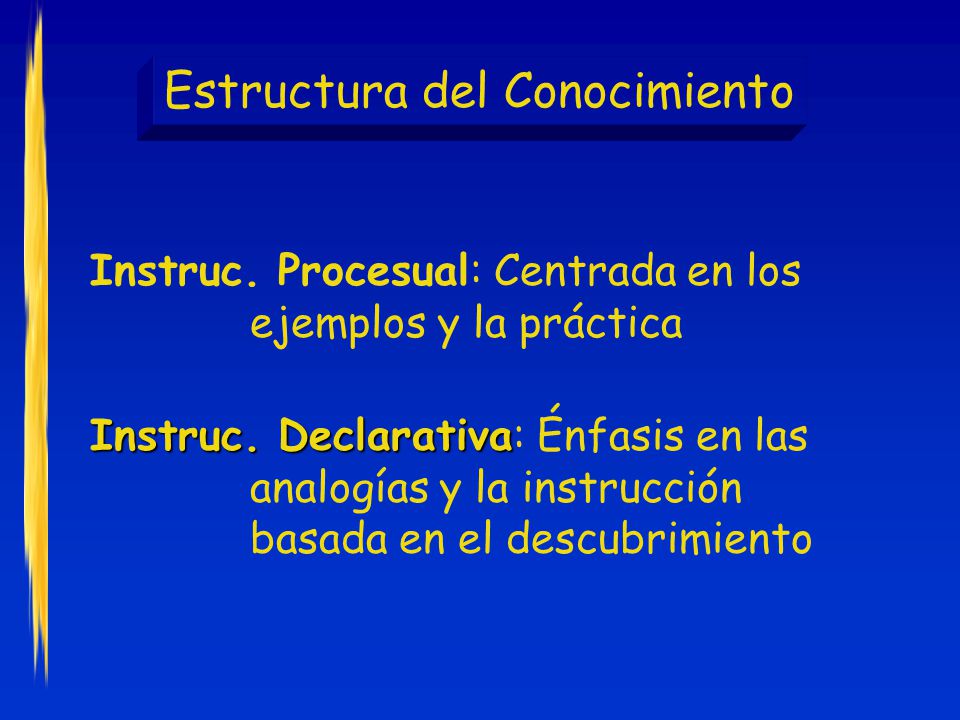 Estructura del Conocimiento

Instruc. Procesual: Centrada en los ejemplos y la práctica

Instruc. Declarativa: Énfasis en las analogías y la instrucción basada en el descubrimiento